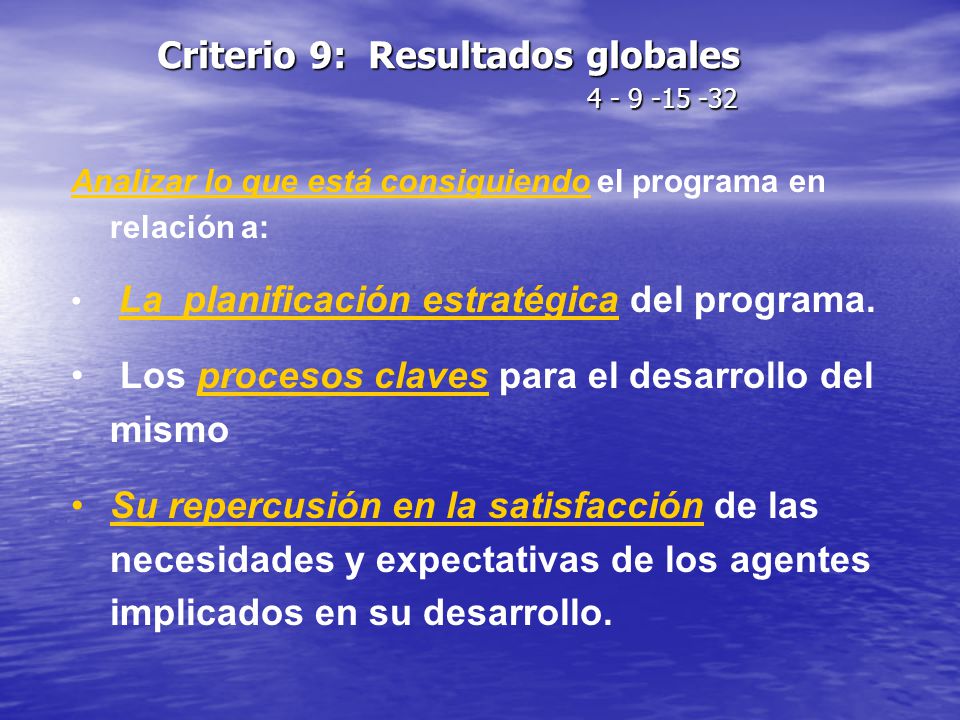 Criterio 9: Resultados globales
4 - 9 -15 -32

Analizar lo que está consiguiendo el programa en relación a:

• La planificación estratégica del programa.

• Los procesos claves para el desarrollo del mismo

• Su repercusión en la satisfacción de las necesidades y expectativas de los agentes implicados en su desarrollo.